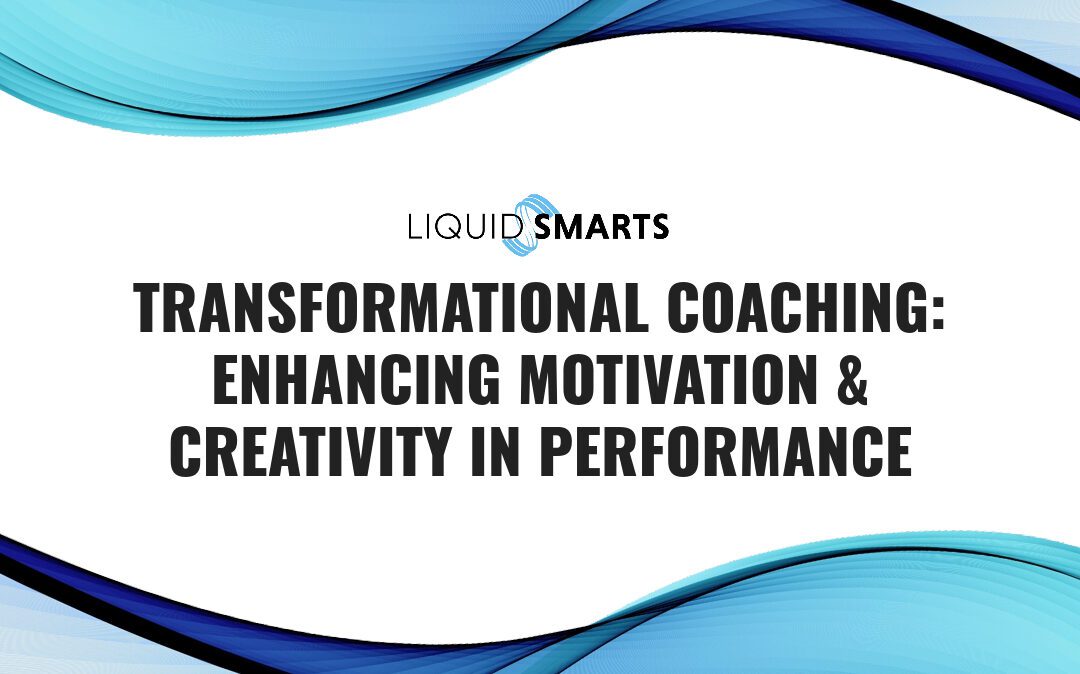 LIQUID SMARTS

TRANSFORMATIONAL COACHING: ENHANCING MOTIVATION & CREATIVITY IN PERFORMANCE